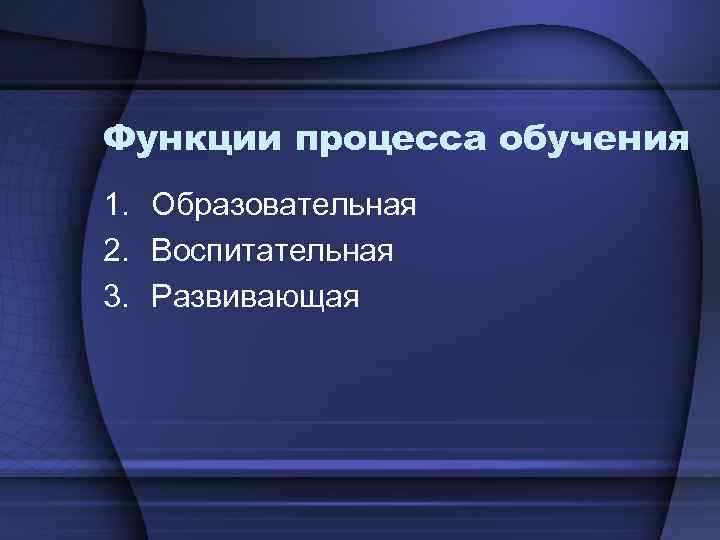 Функции процесса обучения

1. Образовательная
2. Воспитательная
3. Развивающая